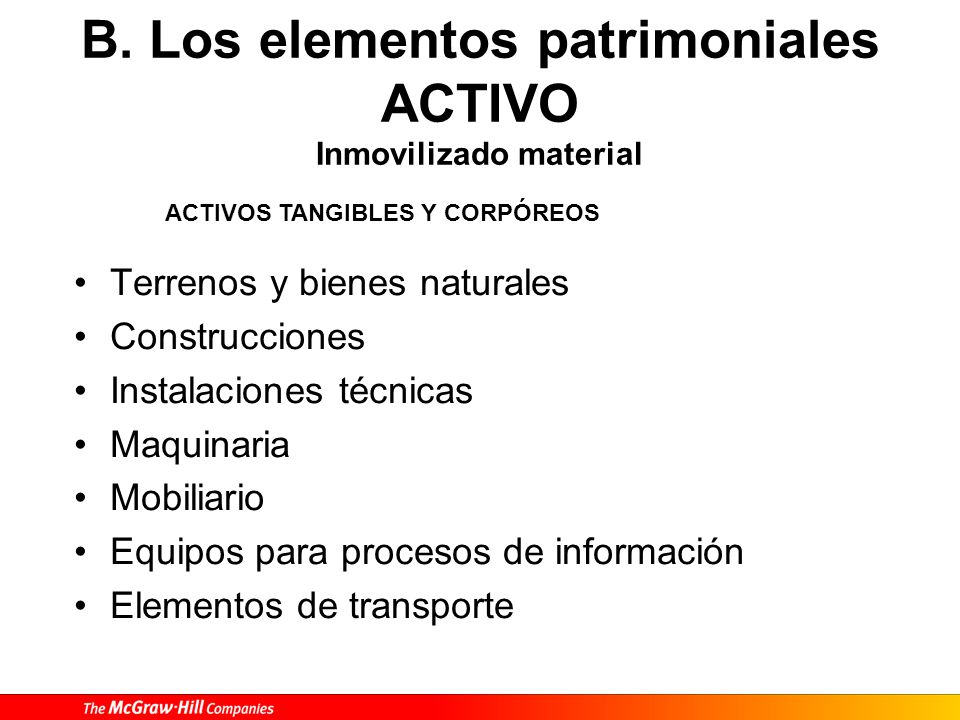 B. Los elementos patrimoniales ACTIVO
Inmovilizado material

ACTIVOS TANGIBLES Y CORPÓREOS

• Terrenos y bienes naturales
• Construcciones
• Instalaciones técnicas
• Maquinaria
• Mobiliario
• Equipos para procesos de información
• Elementos de transporte

The McGraw·Hill Companies